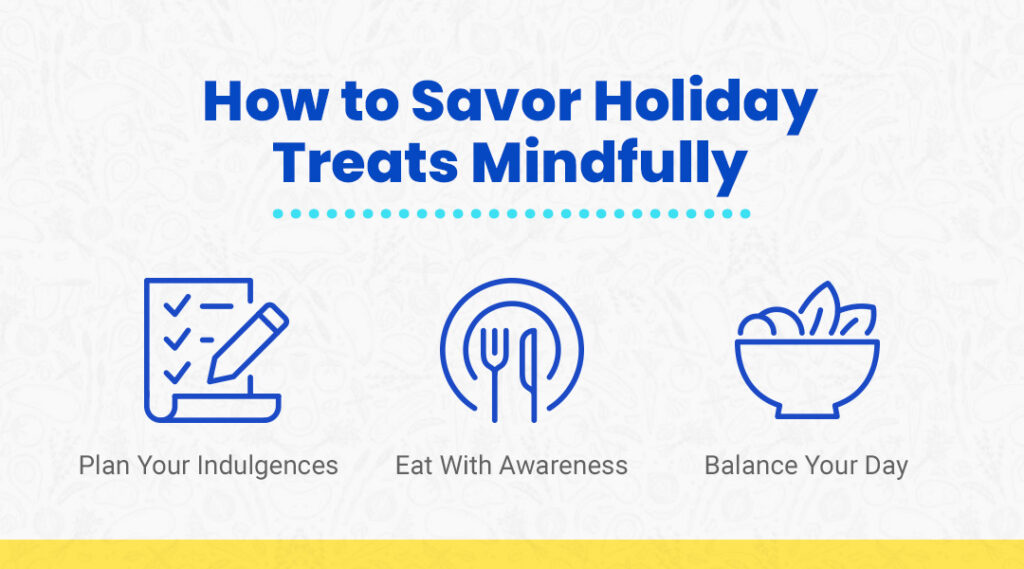 How to Savor Holiday Treats Mindfully

Plan Your Indulgences

Eat With Awareness

Balance Your Day